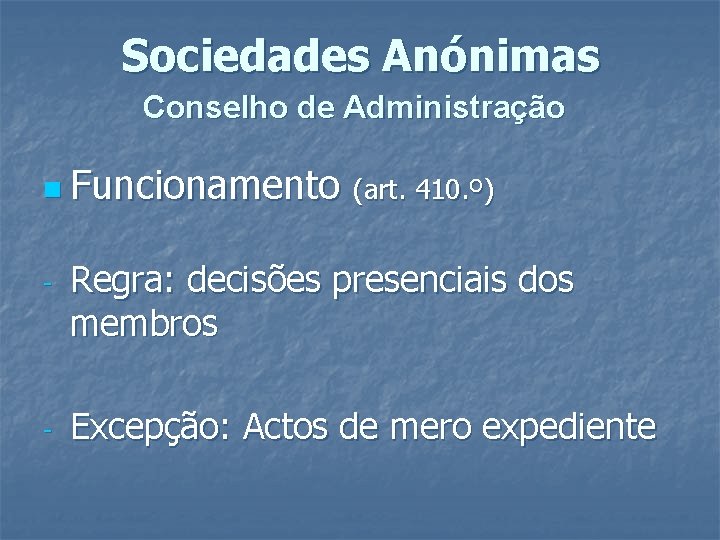 Sociedades Anónimas
Conselho de Administração

Funcionamento (art. 410.º)

- Regra: decisões presenciais dos membros

- Excepção: Actos de mero expediente